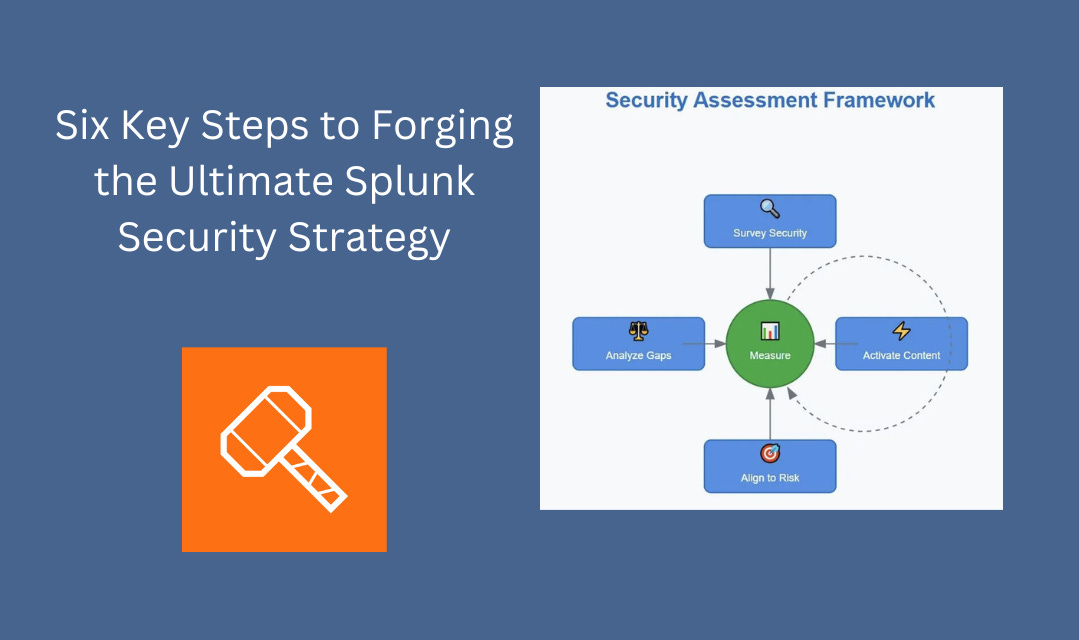 Six Key Steps to Forging the Ultimate Splunk Security Strategy

Security Assessment Framework

Survey Security

Analyze Gaps

Measure

Activate Content

Align to Risk